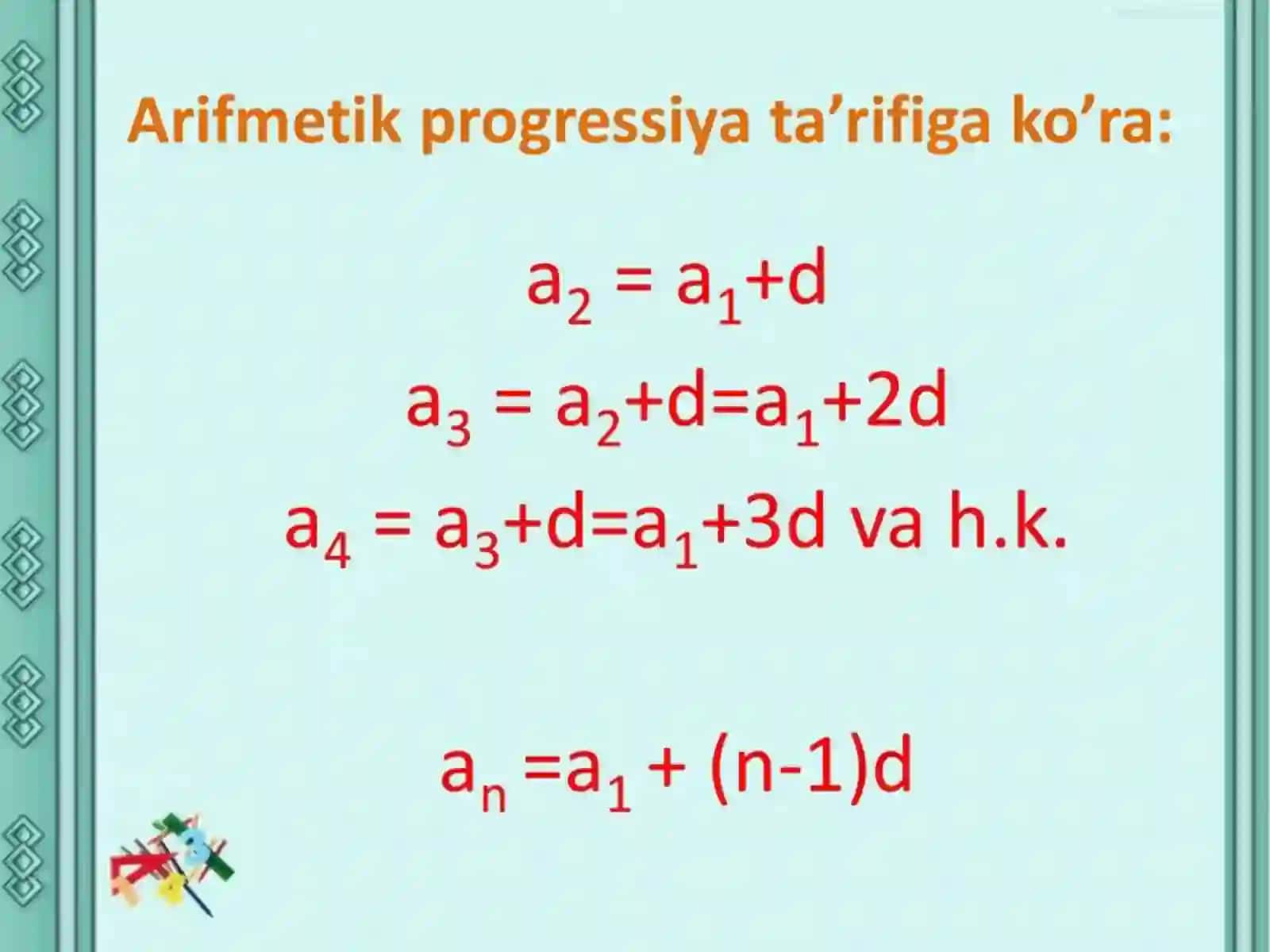 Arifmetik progressiya ta’rifiga ko’ra:

$a_2 = a_1+d$

$a_3 = a_2+d=a_1+2d$

$a_4 = a_3+d=a_1+3d$ va h.k.

$a_n =a_1 + (n-1)d$